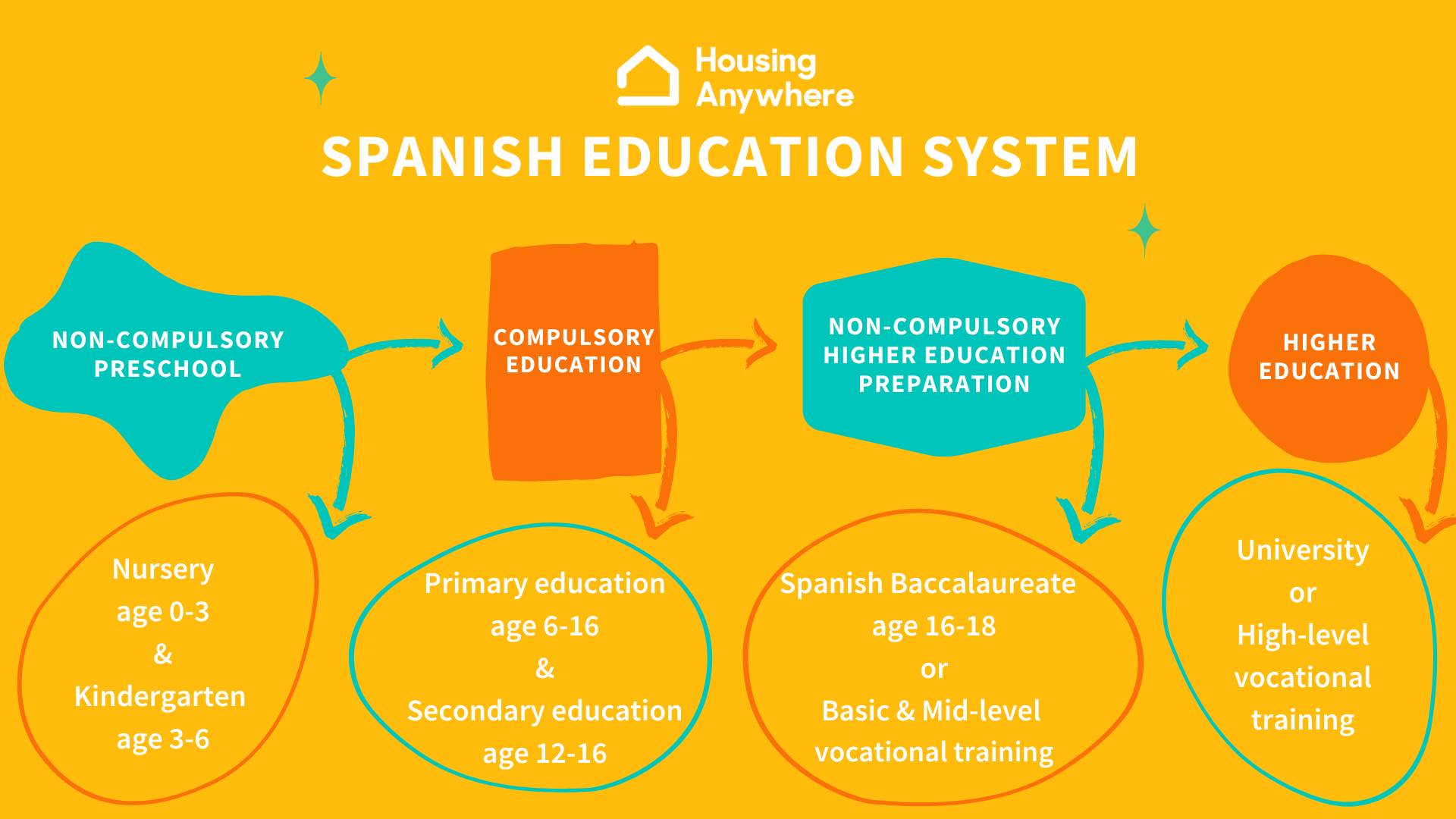 Housing Anywhere

SPANISH EDUCATION SYSTEM

NON-COMPULSORY PRESCHOOL

COMPULSORY EDUCATION

NON-COMPULSORY HIGHER EDUCATION PREPARATION

HIGHER EDUCATION

Nursery
age 0-3
&
Kindergarten
age 3-6

Primary education
age 6-16
&
Secondary education
age 12-16

Spanish Baccalaureate
age 16-18
or
Basic & Mid-level
vocational training

University
or
High-level
vocational
training